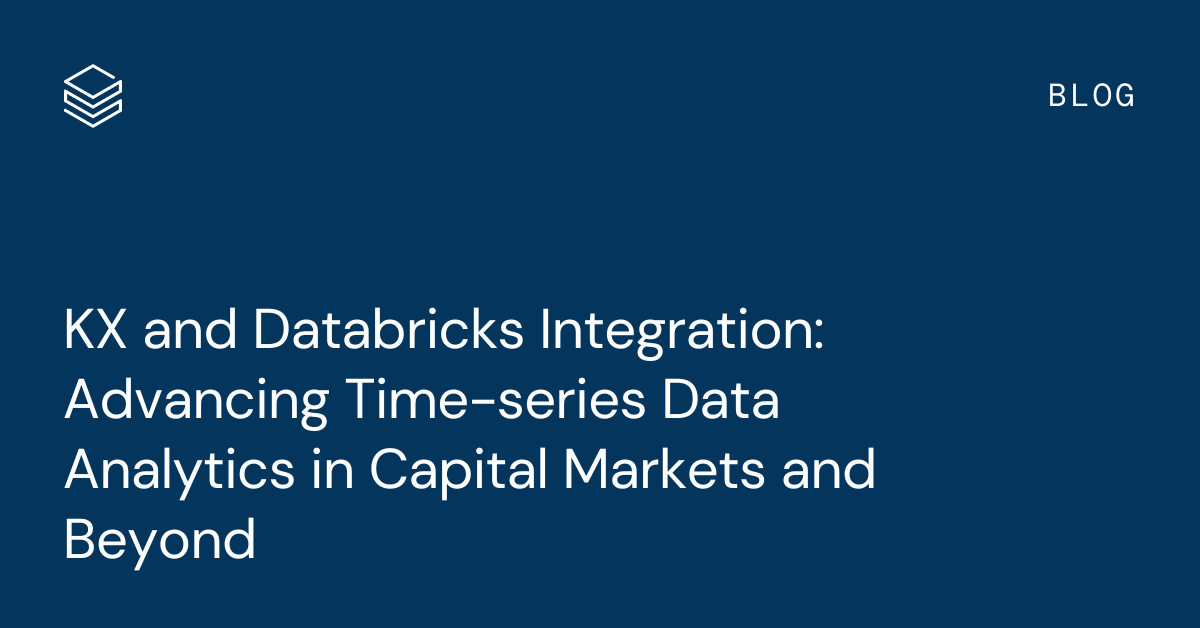 BLOG

KX and Databricks Integration: Advancing Time-series Data Analytics in Capital Markets and Beyond